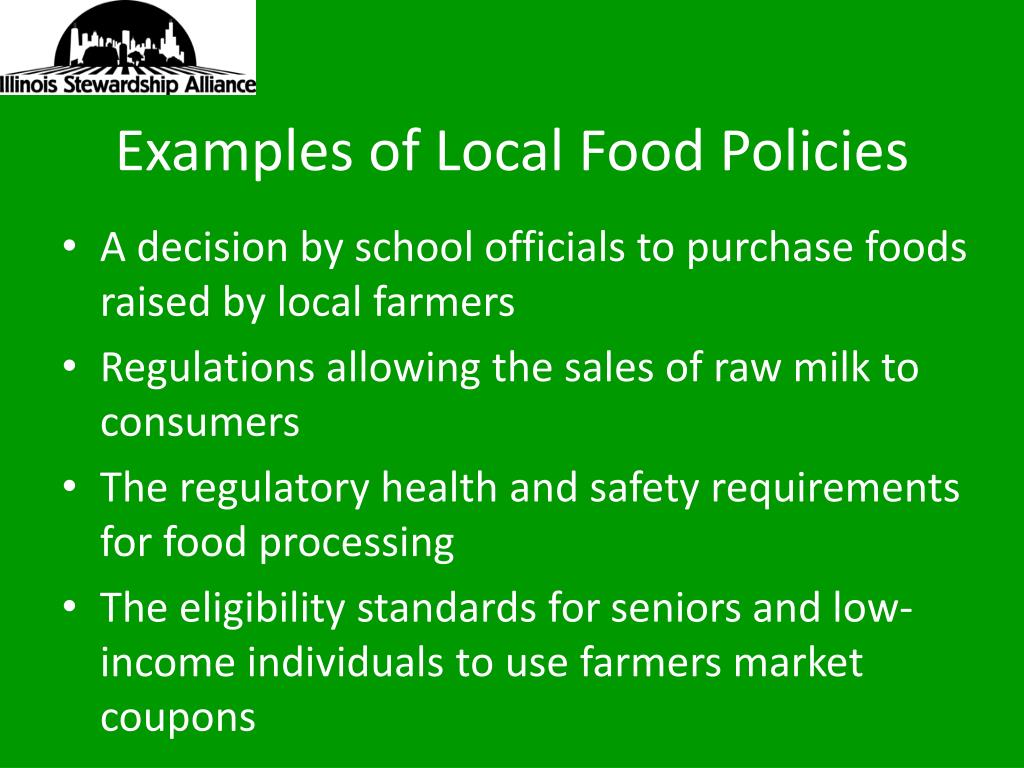 Illinois Stewardship Alliance

Examples of Local Food Policies

• A decision by school officials to purchase foods raised by local farmers
• Regulations allowing the sales of raw milk to consumers
• The regulatory health and safety requirements for food processing
• The eligibility standards for seniors and low-income individuals to use farmers market coupons